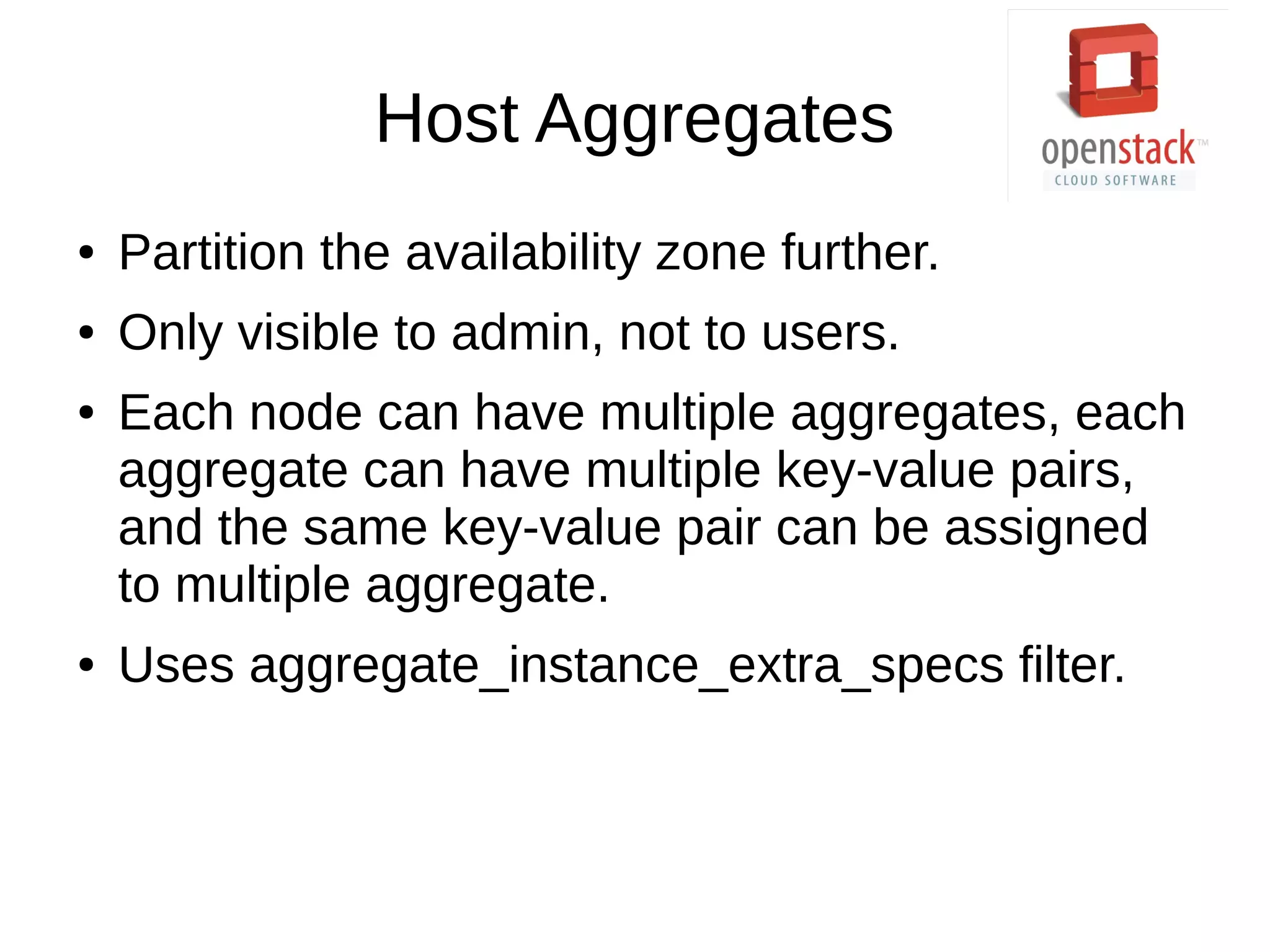 Host Aggregates

openstack™
CLOUD SOFTWARE

• Partition the availability zone further.

• Only visible to admin, not to users.

• Each node can have multiple aggregates, each aggregate can have multiple key-value pairs, and the same key-value pair can be assigned to multiple aggregate.

• Uses aggregate_instance_extra_specs filter.